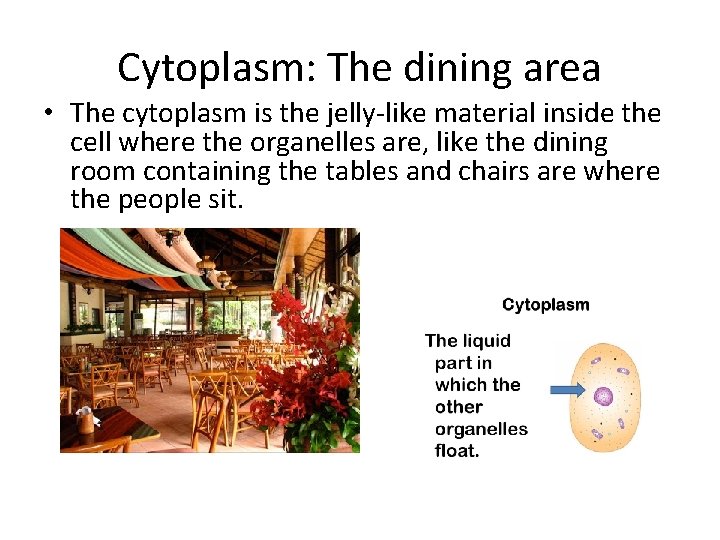 Cytoplasm: The dining area

• The cytoplasm is the jelly-like material inside the cell where the organelles are, like the dining room containing the tables and chairs are where the people sit.

Cytoplasm

The liquid part in which the other organelles float.